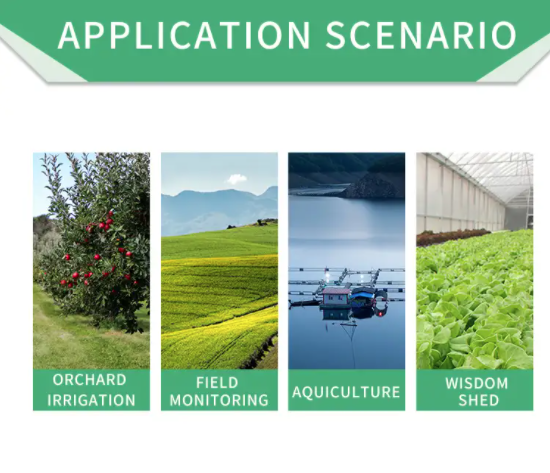 APPLICATION SCENARIO

ORCHARD IRRIGATION

FIELD MONITORING

AQUICULTURE

WISDOM SHED